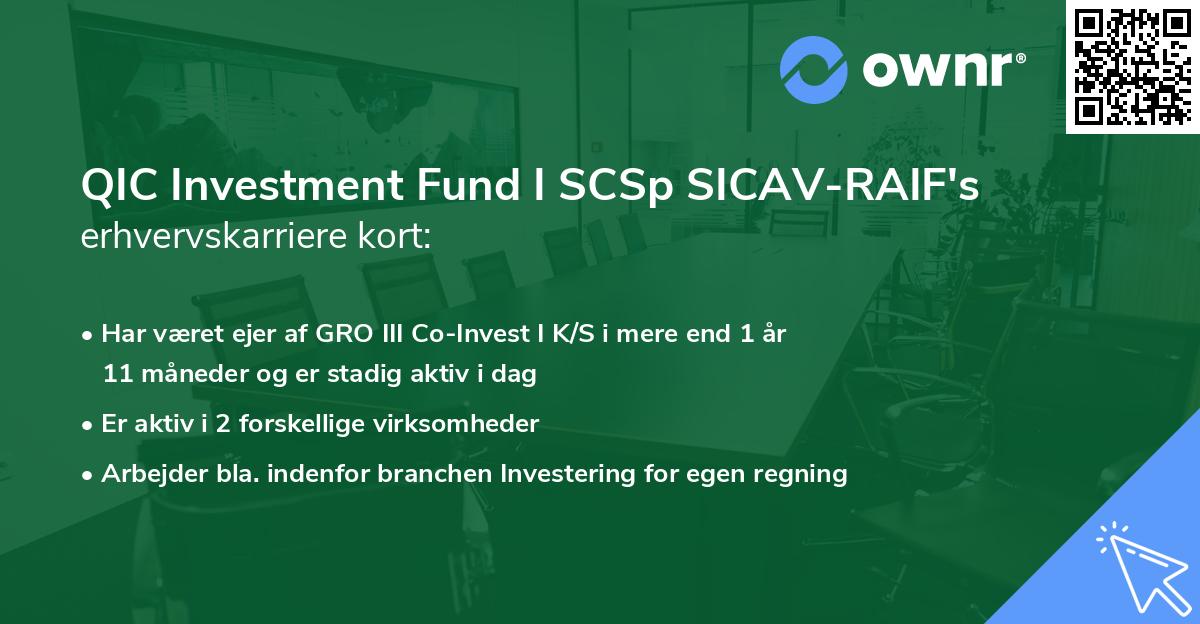 ownr®

QIC Investment Fund I SCSp SICAV-RAIF's erhvervskarriere kort:

• Har været ejer af GRO III Co-Invest I K/S i mere end 1 år 11 måneder og er stadig aktiv i dag

• Er aktiv i 2 forskellige virksomheder

• Arbejder bla. indenfor branchen Investering for egen regning